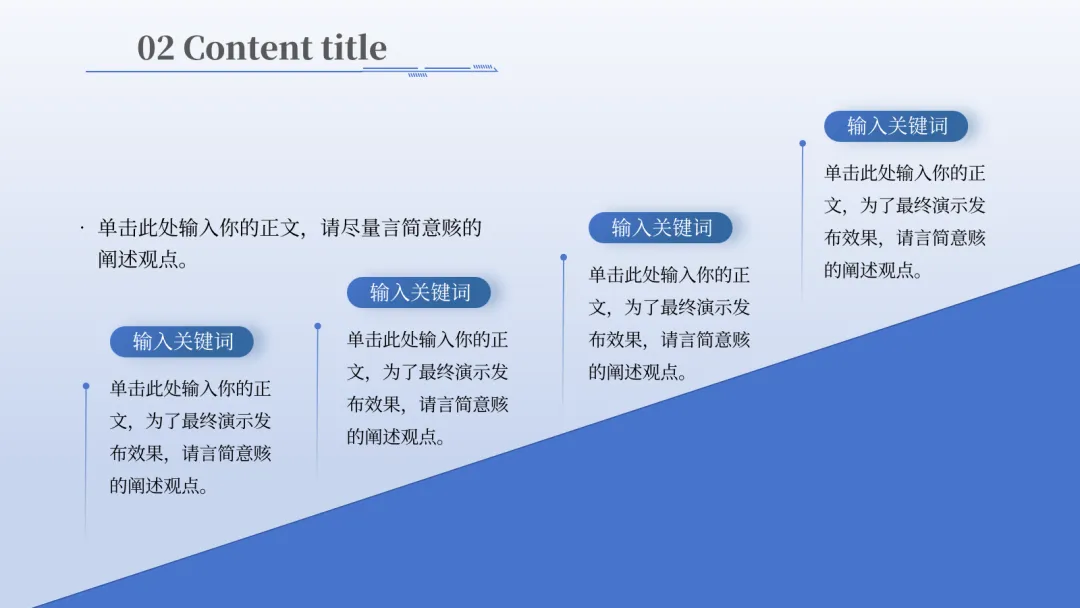 02 Content title

· 单击此处输入你的正文，请尽量言简意赅的阐述观点。

输入关键词

单击此处输入你的正文，为了最终演示发布效果，请言简意赅的阐述观点。

输入关键词

单击此处输入你的正文，为了最终演示发布效果，请言简意赅的阐述观点。

输入关键词

单击此处输入你的正文，为了最终演示发布效果，请言简意赅的阐述观点。

输入关键词

单击此处输入你的正文，为了最终演示发布效果，请言简意赅的阐述观点。